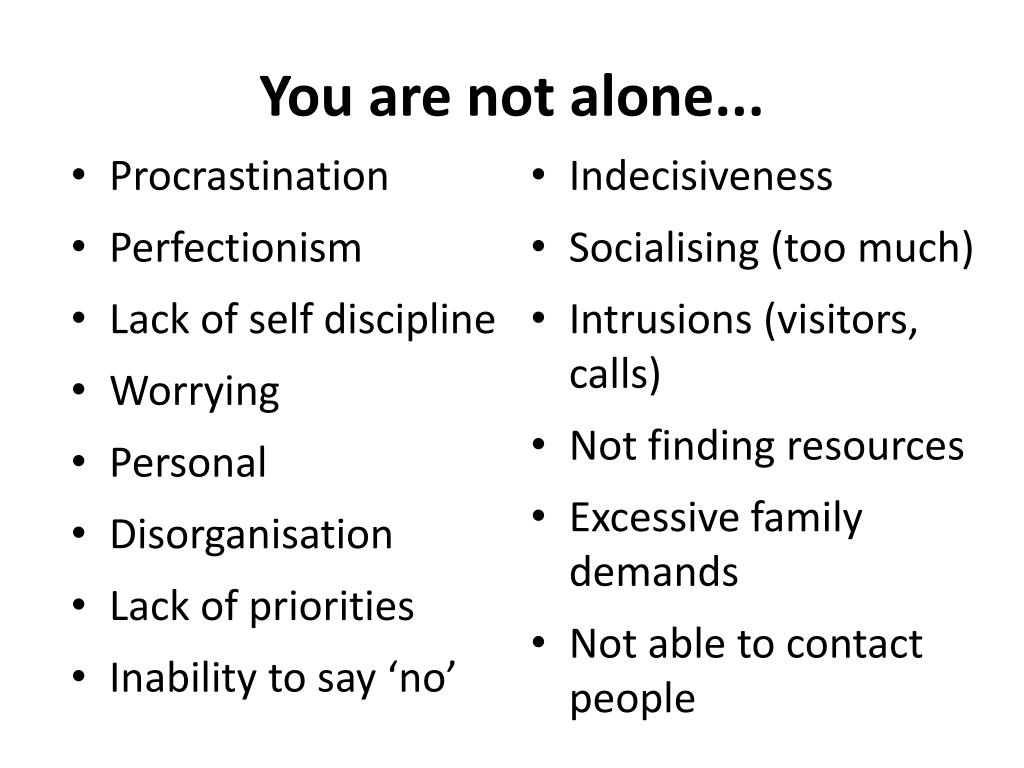 You are not alone...

• Procrastination
• Perfectionism
• Lack of self discipline
• Worrying
• Personal
• Disorganisation
• Lack of priorities
• Inability to say ‘no’

• Indecisiveness
• Socialising (too much)
• Intrusions (visitors, calls)
• Not finding resources
• Excessive family demands
• Not able to contact people